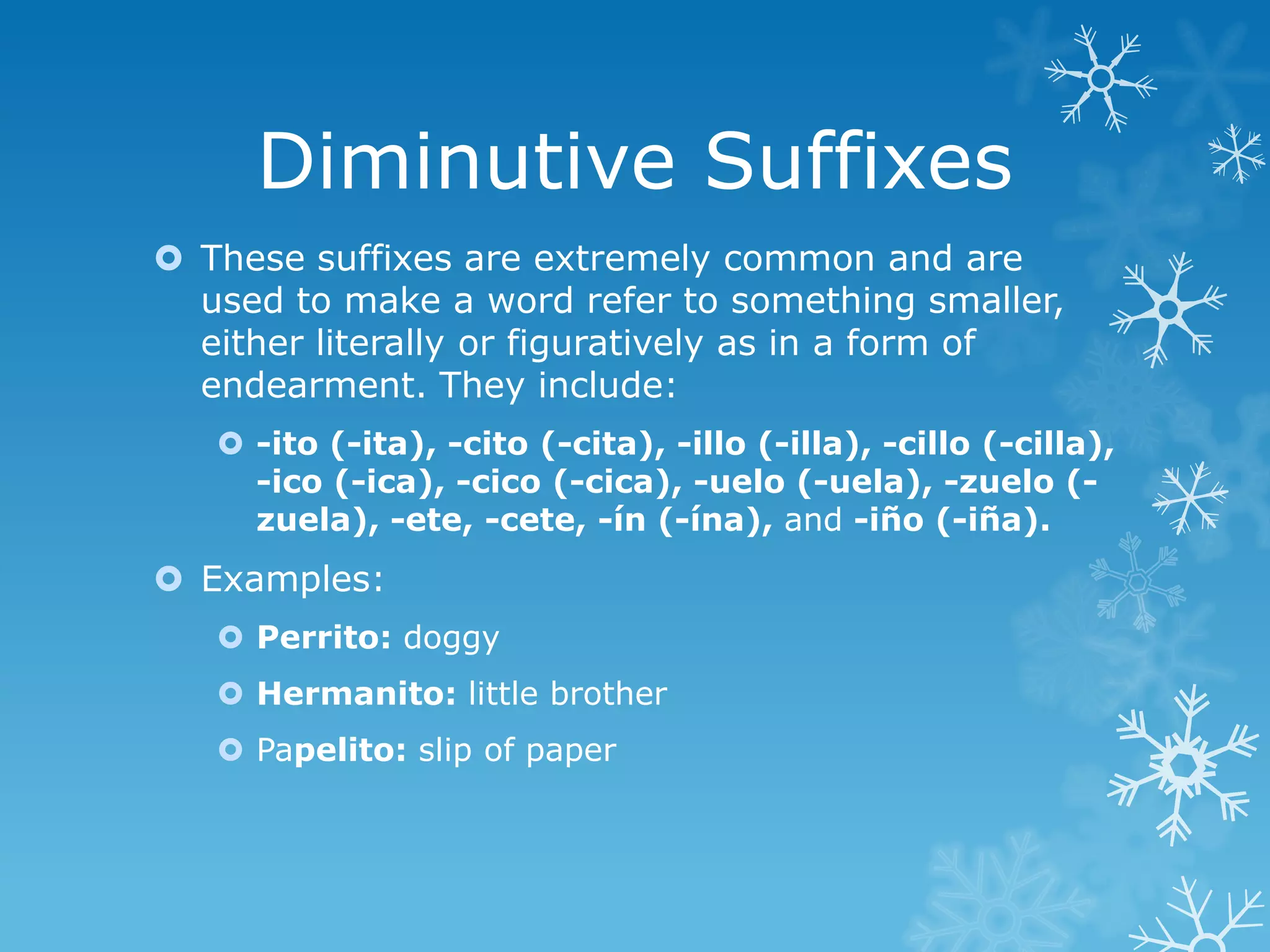 Diminutive Suffixes

These suffixes are extremely common and are used to make a word refer to something smaller, either literally or figuratively as in a form of endearment. They include:

-ito (-ita), -cito (-cita), -illo (-illa), -cillo (-cilla), -ico (-ica), -cico (-cica), -uelo (-uela), -zuelo (-zuela), -ete, -cete, -ín (-ína), and -iño (-iña).

Examples:

Perrito: doggy

Hermanito: little brother

Papelito: slip of paper